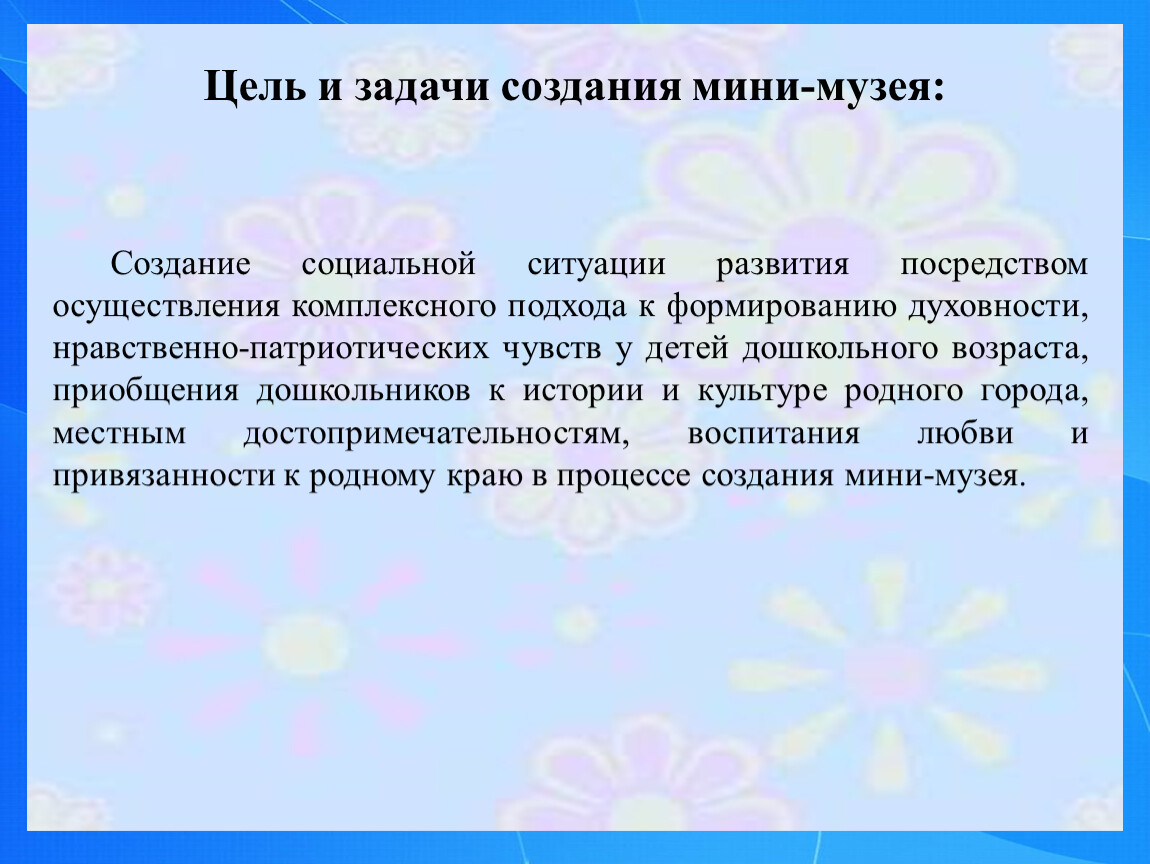 Цель и задачи создания мини-музея:

Создание социальной ситуации развития посредством осуществления комплексного подхода к формированию духовности, нравственно-патриотических чувств у детей дошкольного возраста, приобщения дошкольников к истории и культуре родного города, местным достопримечательностям, воспитания любви и привязанности к родному краю в процессе создания мини-музея.